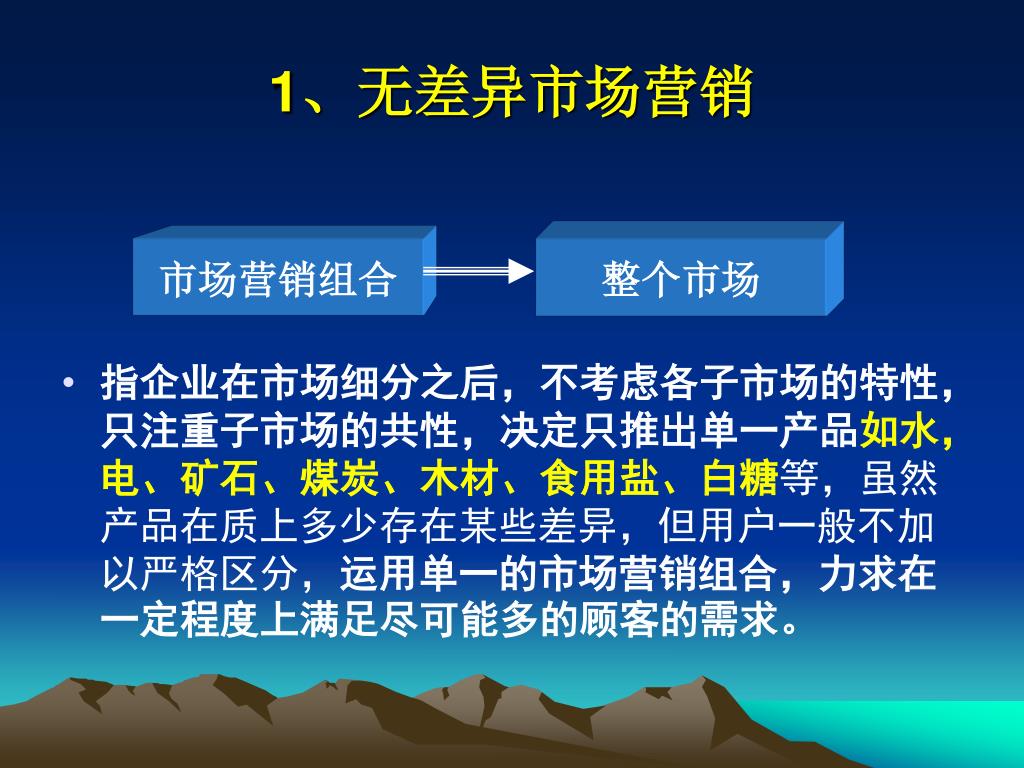 1、无差异市场营销

市场营销组合

整个市场

• 指企业在市场细分之后，不考虑各子市场的特性，只注重子市场的共性，决定只推出单一产品如水，电、矿石、煤炭、木材、食用盐、白糖等，虽然产品在质上多少存在某些差异，但用户一般不加以严格区分，运用单一的市场营销组合，力求在一定程度上满足尽可能多的顾客的需求。